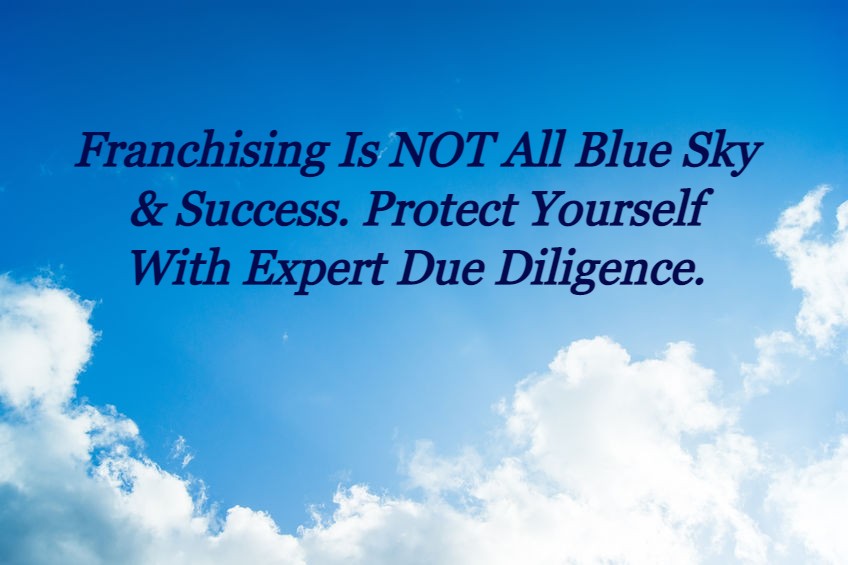 Franchising Is NOT All Blue Sky & Success. Protect Yourself With Expert Due Diligence.